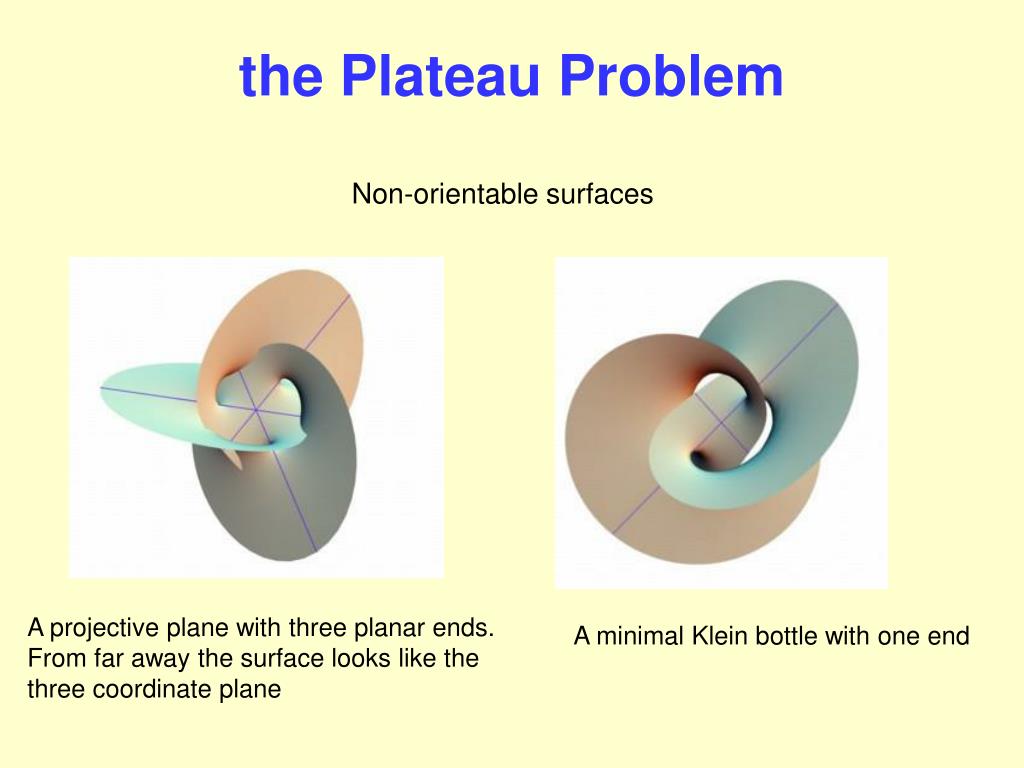 the Plateau Problem

Non-orientable surfaces

A projective plane with three planar ends. From far away the surface looks like the three coordinate plane

A minimal Klein bottle with one end